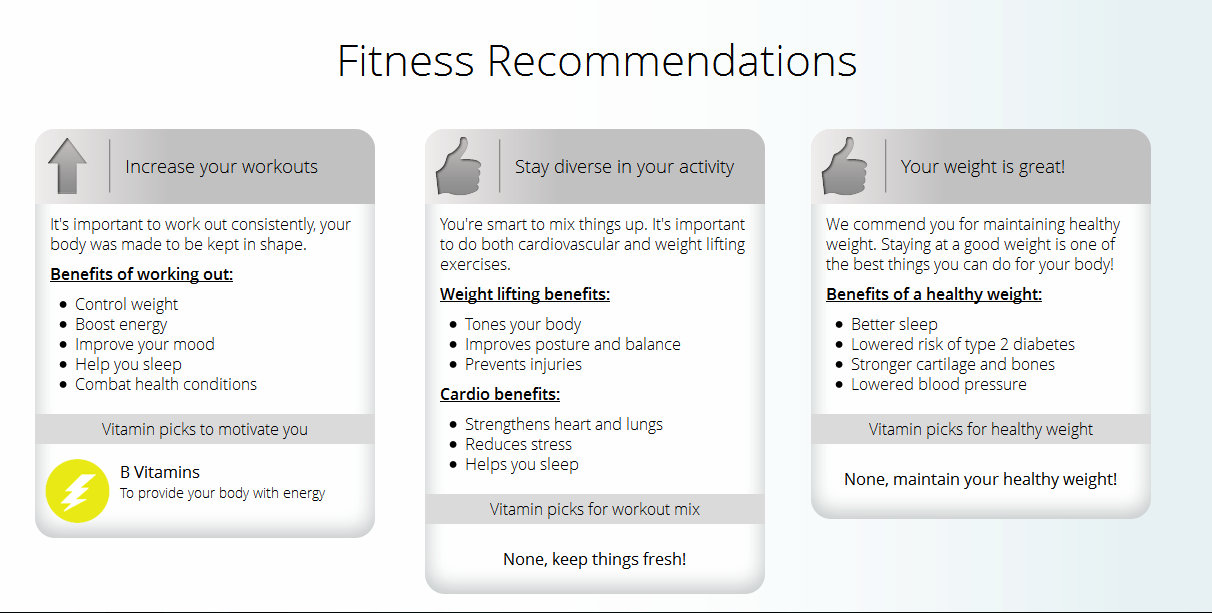 Fitness Recommendations

Increase your workouts

It's important to work out consistently, your body was made to be kept in shape.

Benefits of working out:

- Control weight
- Boost energy
- Improve your mood
- Help you sleep
- Combat health conditions

Vitamin picks to motivate you

B Vitamins
To provide your body with energy

Stay diverse in your activity

You're smart to mix things up. It's important to do both cardiovascular and weight lifting exercises.

Weight lifting benefits:

- Tones your body
- Improves posture and balance
- Prevents injuries

Cardio benefits:

- Strengthens heart and lungs
- Reduces stress
- Helps you sleep

Vitamin picks for workout mix

None, keep things fresh!

Your weight is great!

We commend you for maintaining healthy weight. Staying at a good weight is one of the best things you can do for your body!

Benefits of a healthy weight:

- Better sleep
- Lowered risk of type 2 diabetes
- Stronger cartilage and bones
- Lowered blood pressure

Vitamin picks for healthy weight

None, maintain your healthy weight!